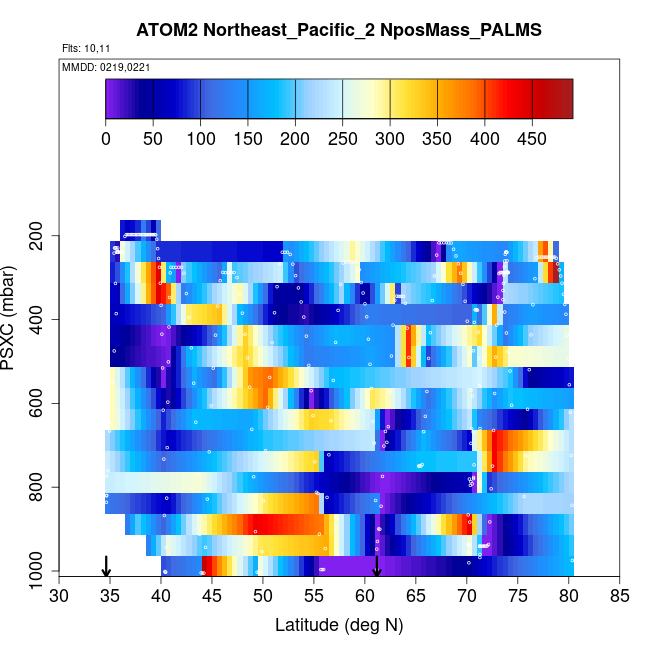 ATOM2 Northeast_Pacific_2 NposMass_PALMS

Flts: 10,11

MMDD: 0219,0221

0 50 100 150 200 250 300 350 400 450

PSXC (mbar)

200
400
600
800
1000

30 35 40 45 50 55 60 65 70 75 80 85

Latitude (deg N)